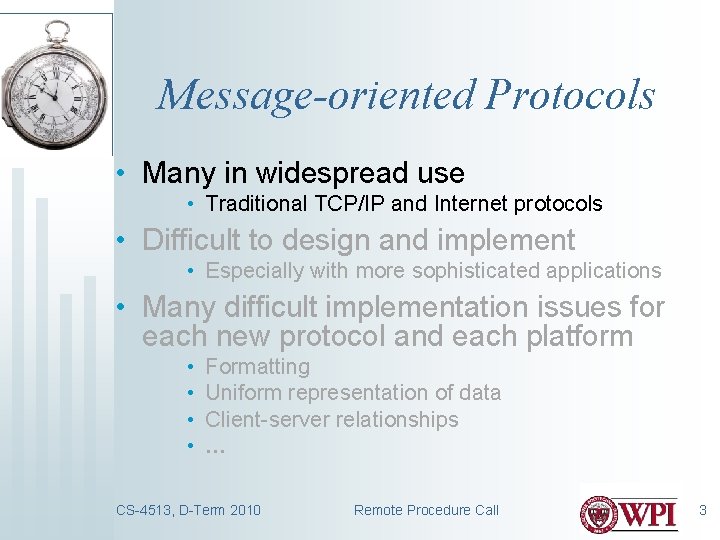 Message-oriented Protocols

• Many in widespread use
• Traditional TCP/IP and Internet protocols
• Difficult to design and implement
• Especially with more sophisticated applications
• Many difficult implementation issues for each new protocol and each platform
• Formatting
• Uniform representation of data
• Client-server relationships
• …

CS-4513, D-Term 2010 Remote Procedure Call WPI 3